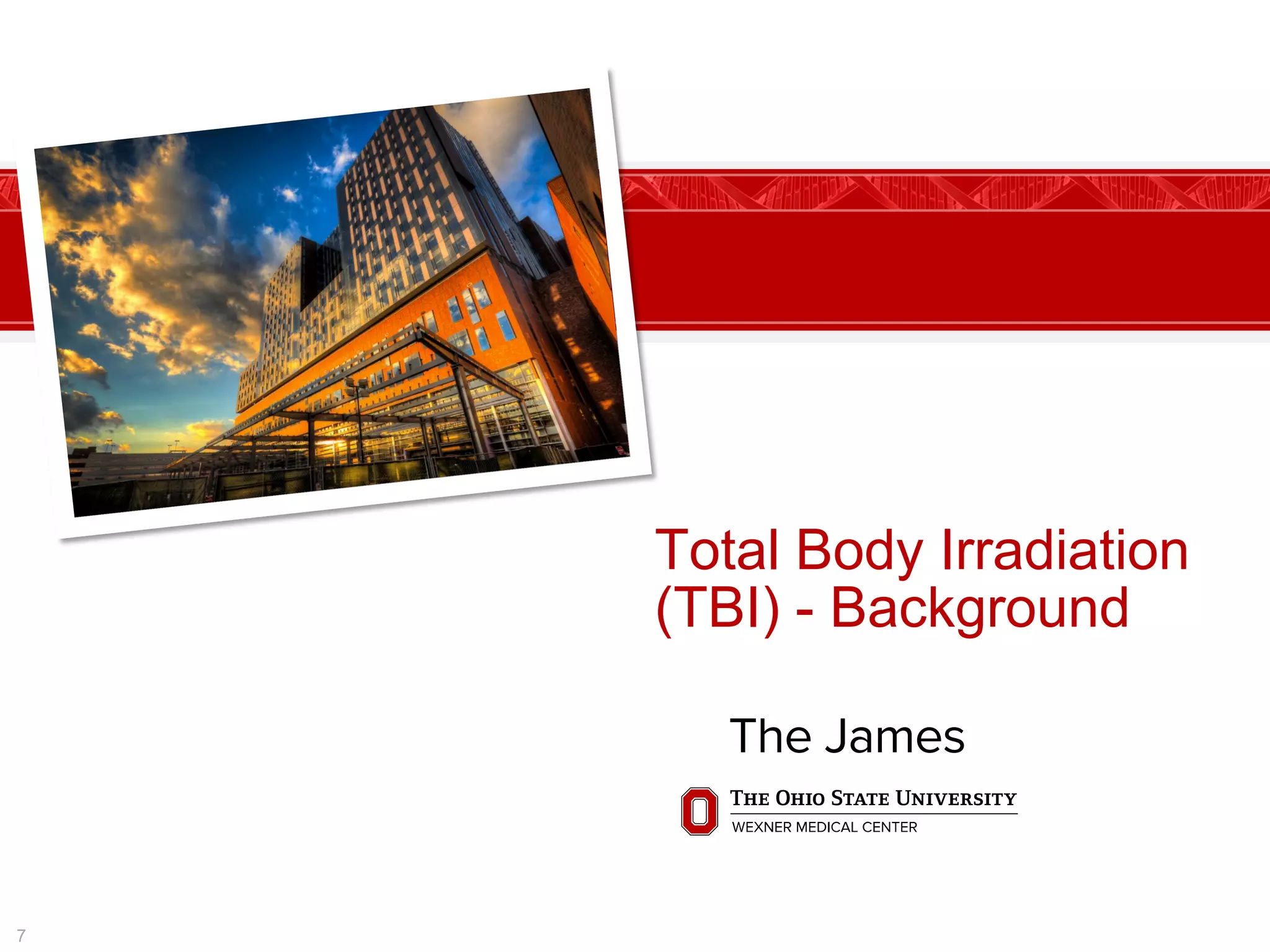 Total Body Irradiation (TBI) - Background

The James

THE OHIO STATE UNIVERSITY
WEXNER MEDICAL CENTER

7